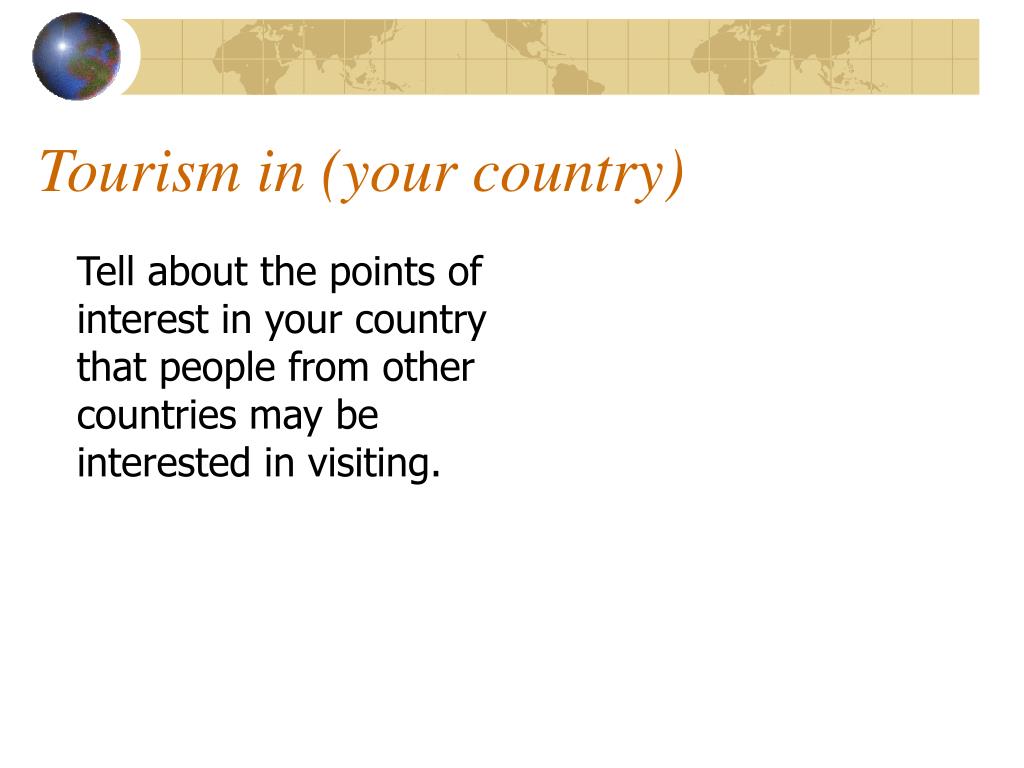 Tourism in (your country)

Tell about the points of interest in your country that people from other countries may be interested in visiting.